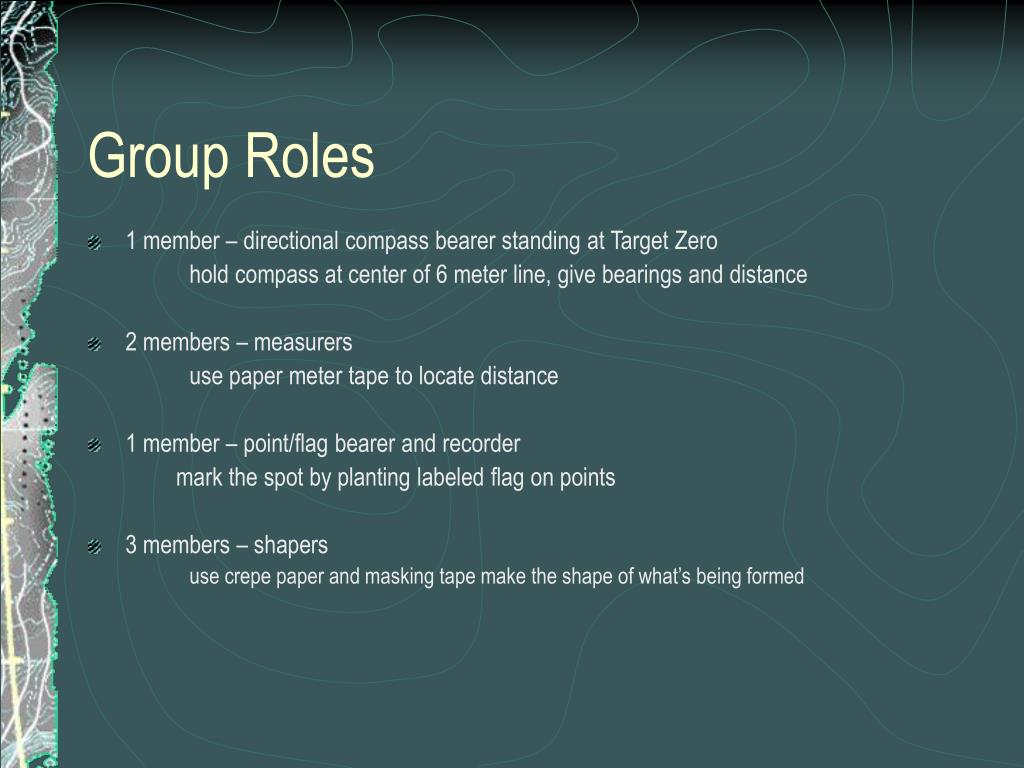 Group Roles

1 member – directional compass bearer standing at Target Zero
hold compass at center of 6 meter line, give bearings and distance

2 members – measurers
use paper meter tape to locate distance

1 member – point/flag bearer and recorder
mark the spot by planting labeled flag on points

3 members – shapers
use crepe paper and masking tape make the shape of what's being formed